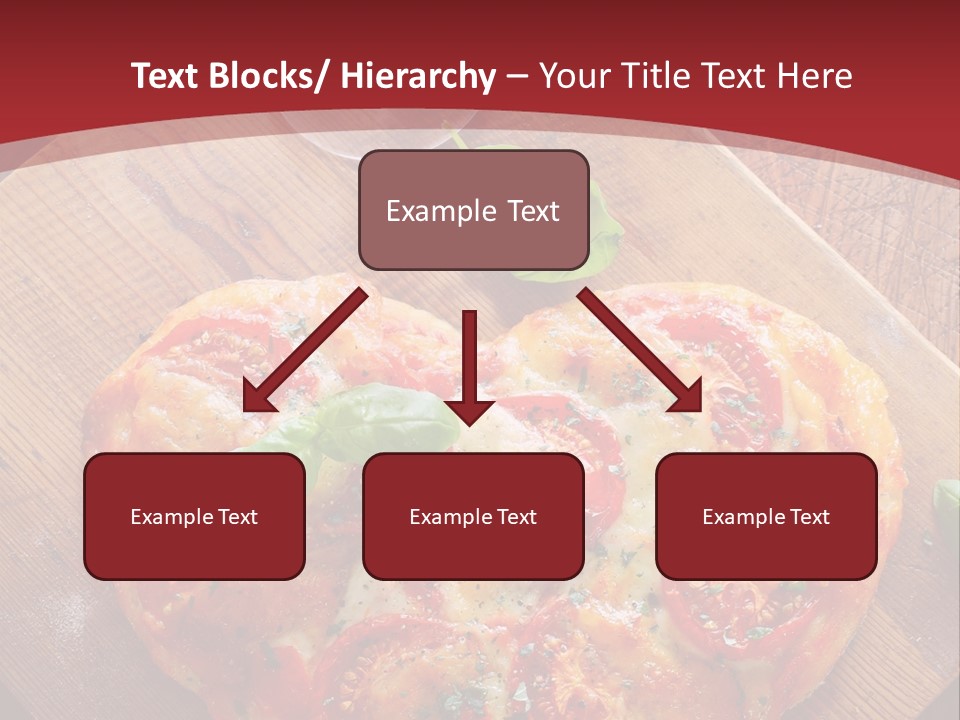 Text Blocks/ Hierarchy – Your Title Text Here

Example Text

Example Text

Example Text

Example Text